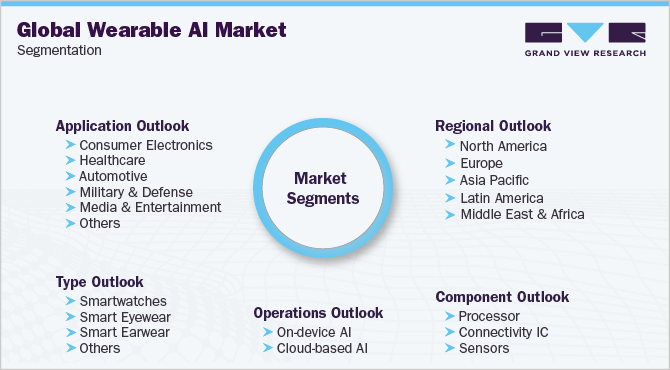 Global Wearable AI Market
Segmentation

GRAND VIEW RESEARCH

Application Outlook
Consumer Electronics
Healthcare
Automotive
Military & Defense
Media & Entertainment
Others

Market Segments

Regional Outlook
North America
Europe
Asia Pacific
Latin America
Middle East & Africa

Type Outlook
Smartwatches
Smart Eyewear
Smart Earwear
Others

Operations Outlook
On-device AI
Cloud-based AI

Component Outlook
Processor
Connectivity IC
Sensors